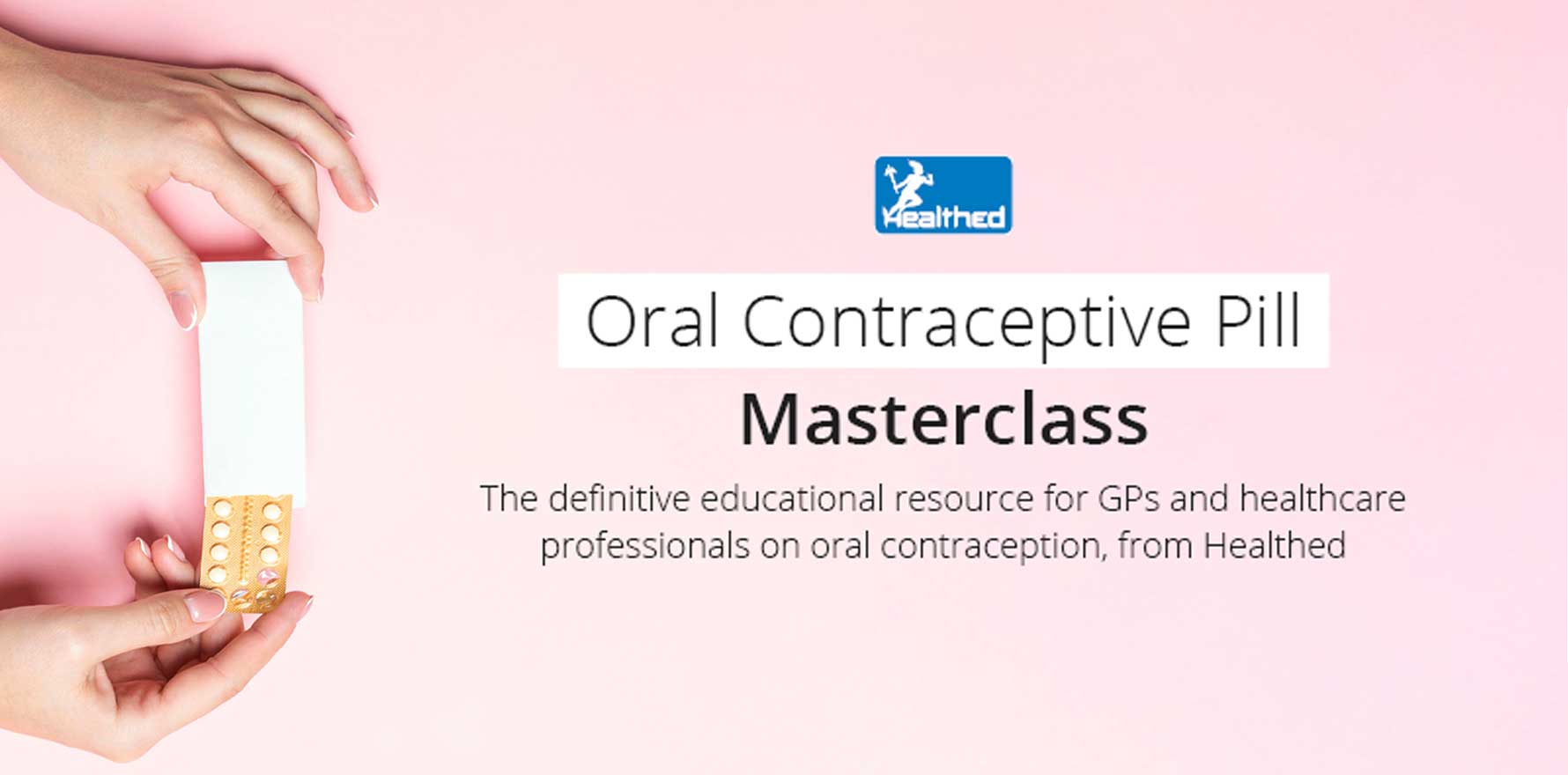 Healthed

Oral Contraceptive Pill

Masterclass

The definitive educational resource for GPs and healthcare professionals on oral contraception, from Healthed